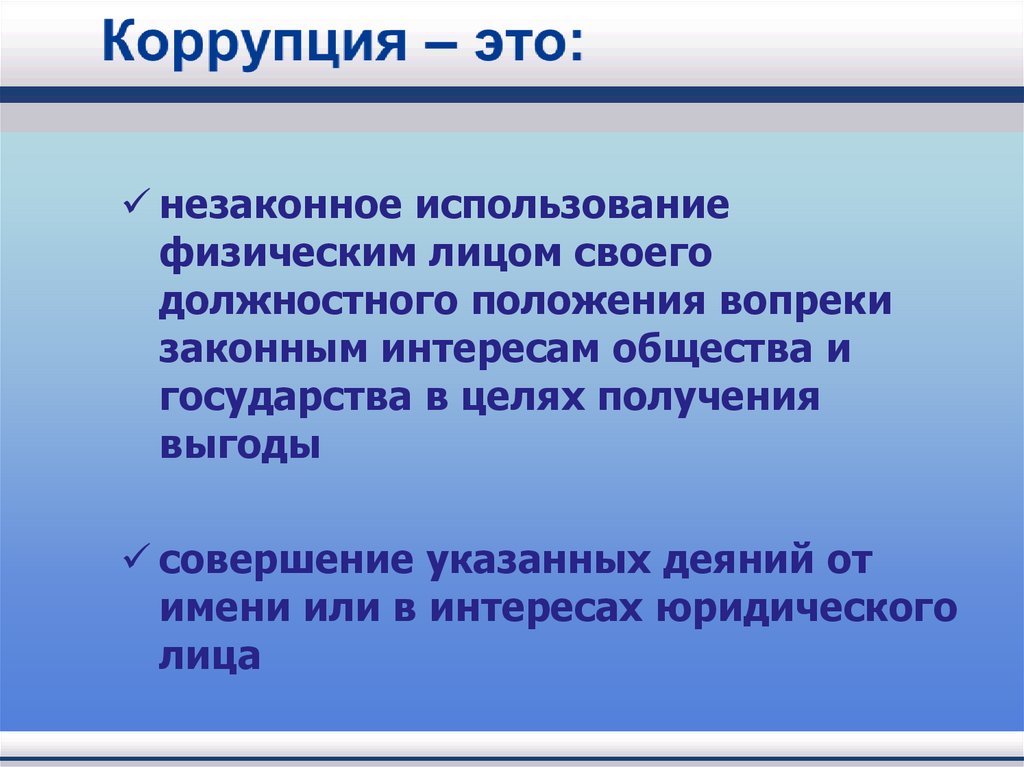 Коррупция – это:

✓ незаконное использование физическим лицом своего должностного положения вопреки законным интересам общества и государства в целях получения выгоды

✓ совершение указанных деяний от имени или в интересах юридического лица